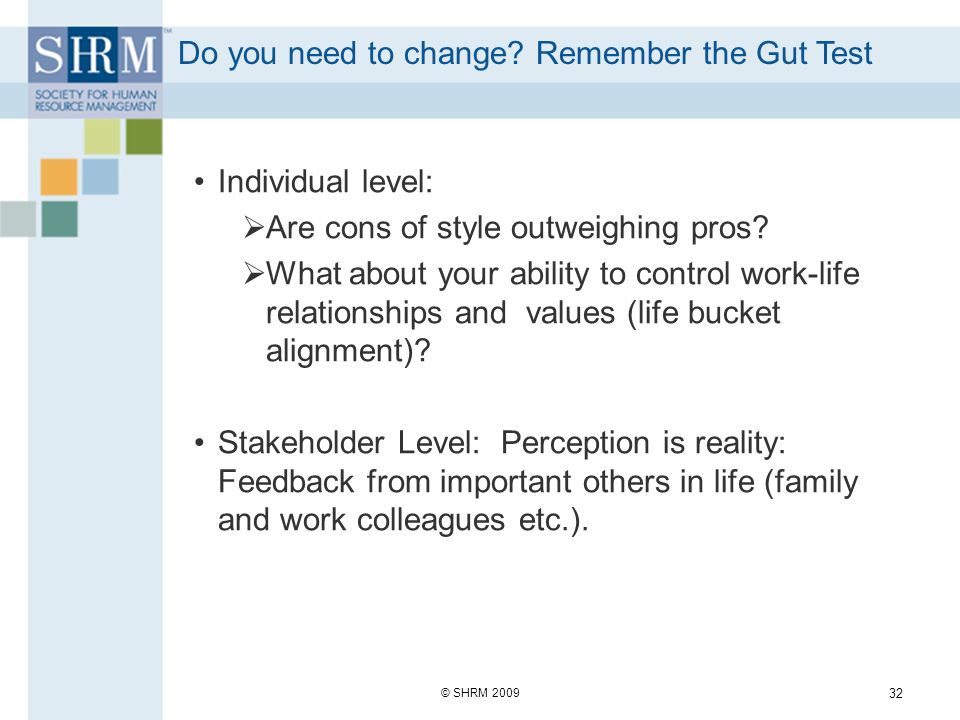 SHRM™
SOCIETY FOR HUMAN RESOURCE MANAGEMENT

Do you need to change? Remember the Gut Test

• Individual level:
➢Are cons of style outweighing pros?
➢What about your ability to control work-life relationships and values (life bucket alignment)?

• Stakeholder Level: Perception is reality: Feedback from important others in life (family and work colleagues etc.).

© SHRM 2009

32